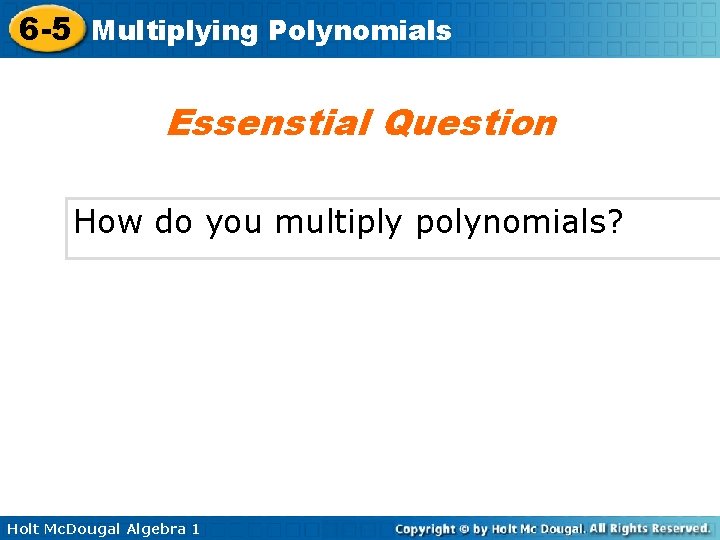 6-5 Multiplying Polynomials

Essenstial Question

How do you multiply polynomials?

Holt McDougal Algebra 1

Copyright © by Holt Mc Dougal. All Rights Reserved.